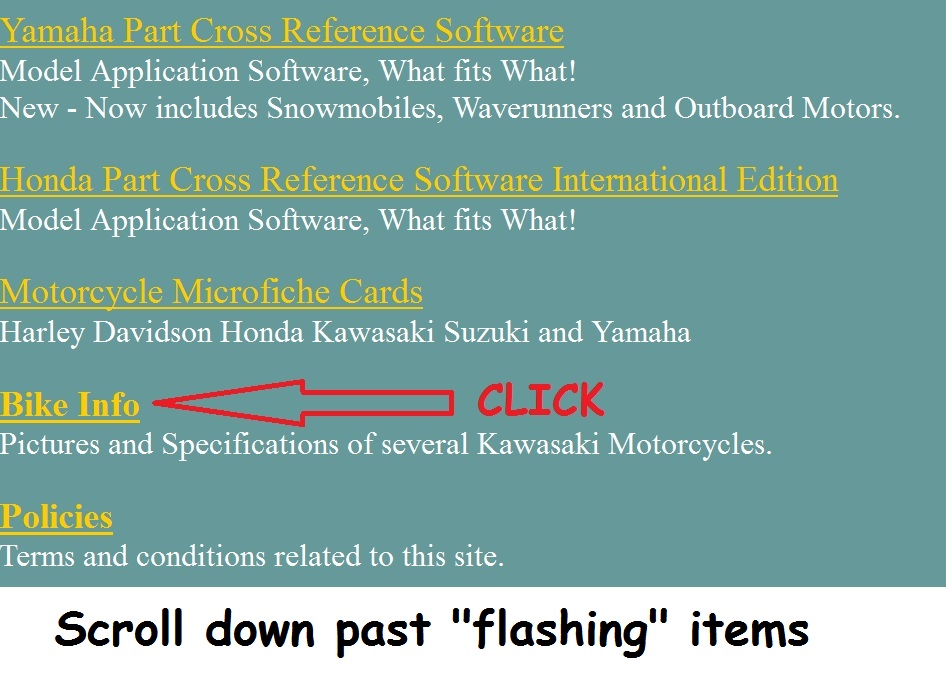 Yamaha Part Cross Reference Software
Model Application Software, What fits What!
New - Now includes Snowmobiles, Waverunners and Outboard Motors.

Honda Part Cross Reference Software International Edition
Model Application Software, What fits What!

Motorcycle Microfiche Cards
Harley Davidson Honda Kawasaki Suzuki and Yamaha

Bike Info
CLICK
Pictures and Specifications of several Kawasaki Motorcycles.

Policies
Terms and conditions related to this site.

Scroll down past "flashing" items